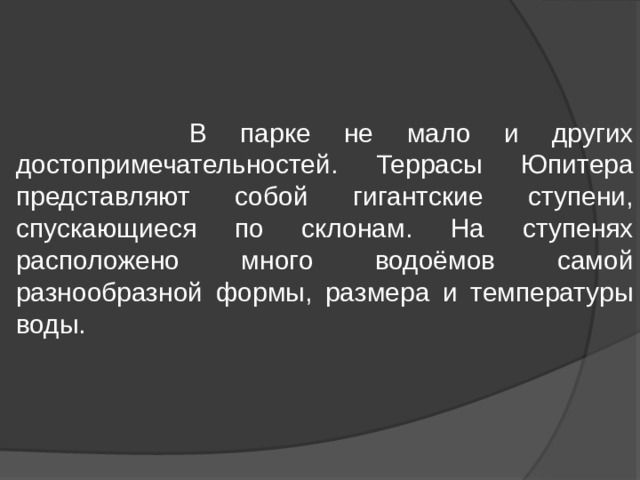 В парке не мало и других достопримечательностей. Террасы Юпитера представляют собой гигантские ступени, спускающиеся по склонам. На ступенях расположено много водоёмов самой разнообразной формы, размера и температуры воды.